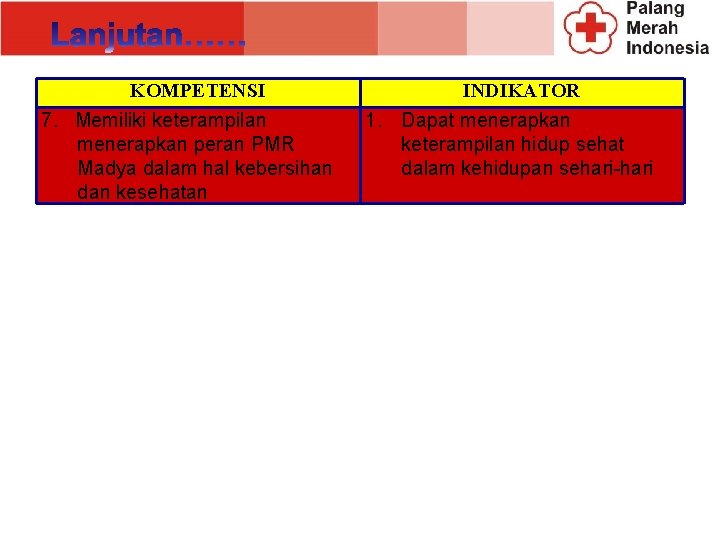 Lanjutan……

Palang Merah Indonesia

| KOMPETENSI | INDIKATOR |
|---|---|
| 7. Memiliki keterampilan menerapkan peran PMR Madya dalam hal kebersihan dan kesehatan | 1. Dapat menerapkan keterampilan hidup sehat dalam kehidupan sehari-hari |